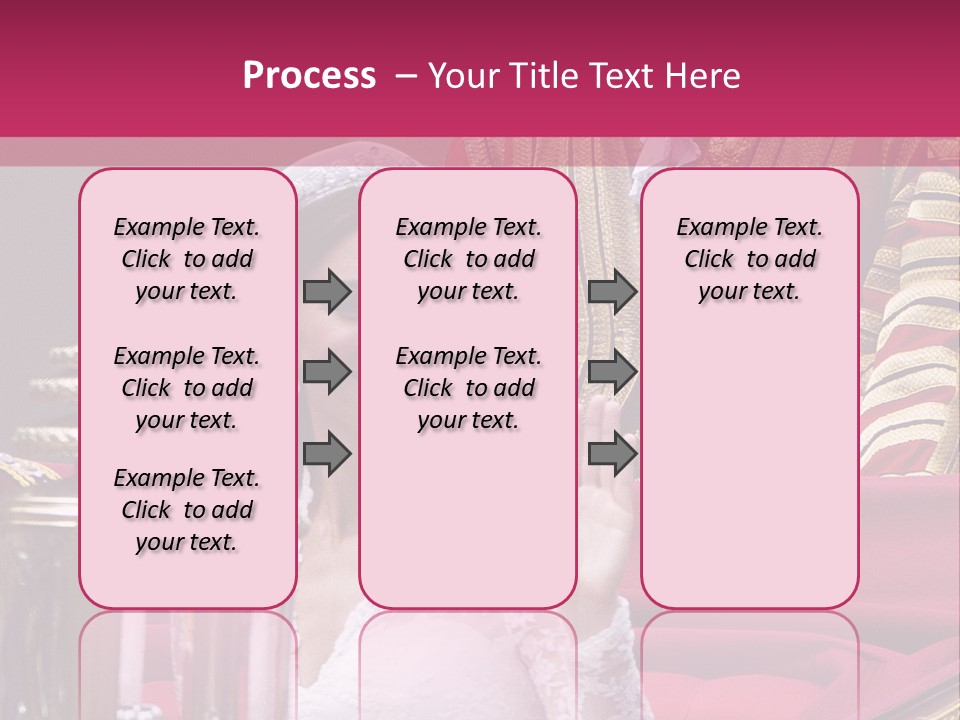 Process – Your Title Text Here

Example Text. Click to add your text.

Example Text. Click to add your text.

Example Text. Click to add your text.

Example Text. Click to add your text.

Example Text. Click to add your text.

Example Text. Click to add your text.